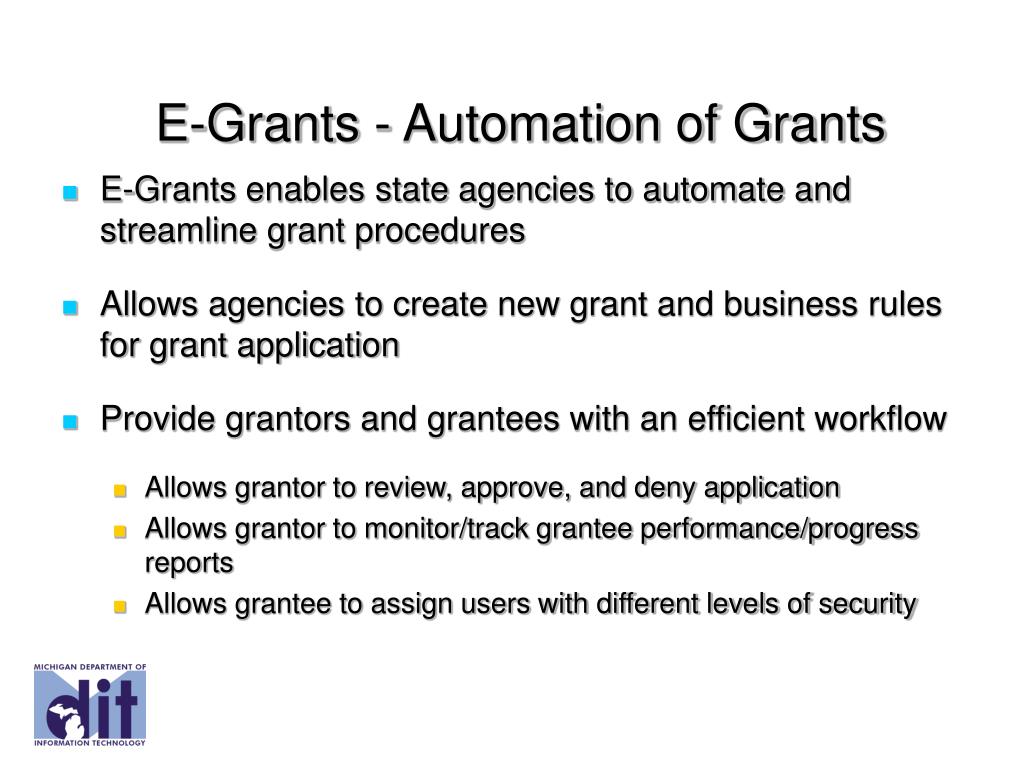 E-Grants - Automation of Grants

E-Grants enables state agencies to automate and streamline grant procedures

Allows agencies to create new grant and business rules for grant application

Provide grantors and grantees with an efficient workflow

Allows grantor to review, approve, and deny application

Allows grantor to monitor/track grantee performance/progress reports

Allows grantee to assign users with different levels of security

MICHIGAN DEPARTMENT OF
dit
INFORMATION TECHNOLOGY